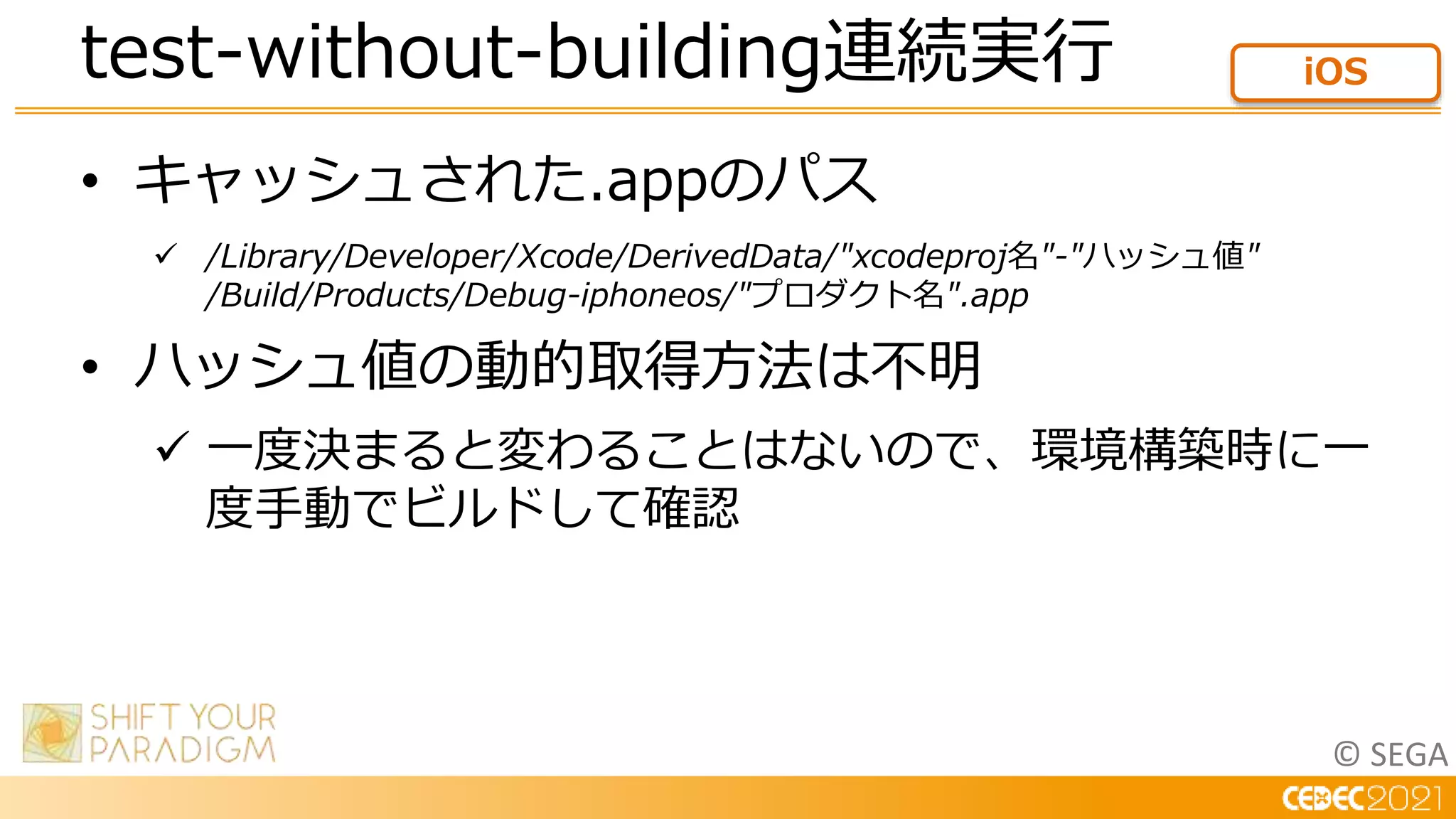 test-without-building連続実行

iOS

• キャッシュされた.appのパス

✓ /Library/Developer/Xcode/DerivedData/"xcodeproj名"-"ハッシュ値"/Build/Products/Debug-iphoneos/"プロダクト名".app

• ハッシュ値の動的取得方法は不明

✓ 一度決まると変わることはないので、環境構築時に一度手動でビルドして確認

SHIFT YOUR PARADIGM

© SEGA

CEDEC2021